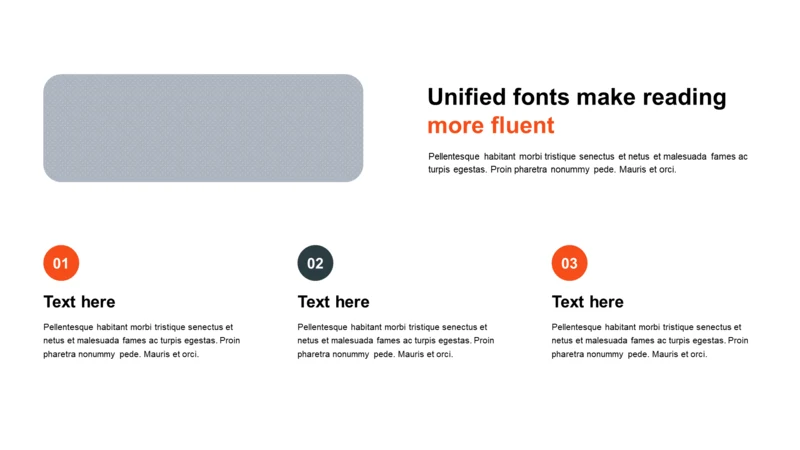 Unified fonts make reading more fluent

Pellentesque habitant morbi tristique senectus et netus et malesuada fames ac turpis egestas. Proin pharetra nonummy pede. Mauris et orci.

01

Text here

Pellentesque habitant morbi tristique senectus et netus et malesuada fames ac turpis egestas. Proin pharetra nonummy pede. Mauris et orci.

02

Text here

Pellentesque habitant morbi tristique senectus et netus et malesuada fames ac turpis egestas. Proin pharetra nonummy pede. Mauris et orci.

03

Text here

Pellentesque habitant morbi tristique senectus et netus et malesuada fames ac turpis egestas. Proin pharetra nonummy pede. Mauris et orci.